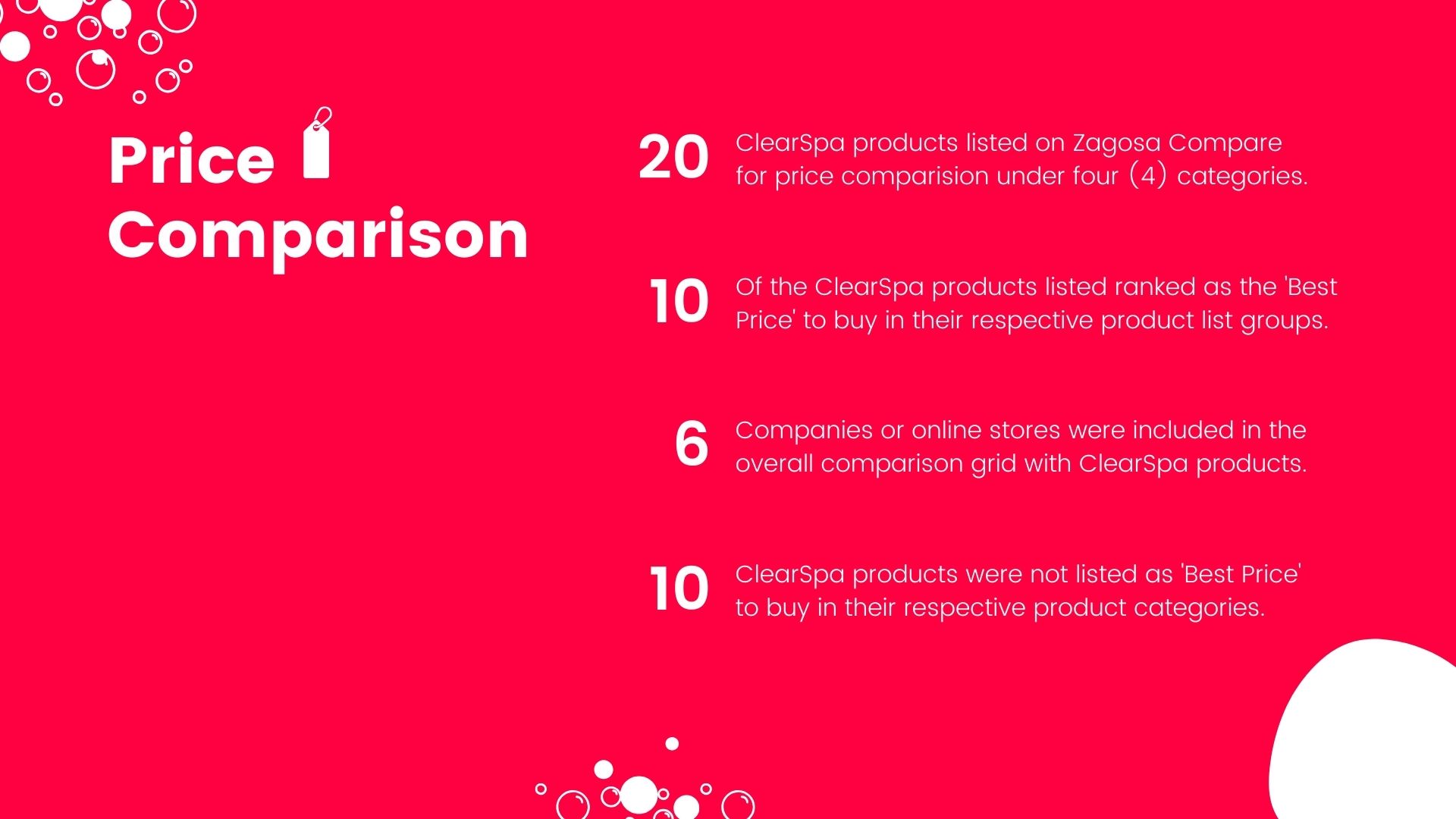 Price Comparison

20 ClearSpa products listed on Zagosa Compare for price comparision under four (4) categories.

10 Of the ClearSpa products listed ranked as the 'Best Price' to buy in their respective product list groups.

6 Companies or online stores were included in the overall comparison grid with ClearSpa products.

10 ClearSpa products were not listed as 'Best Price' to buy in their respective product categories.